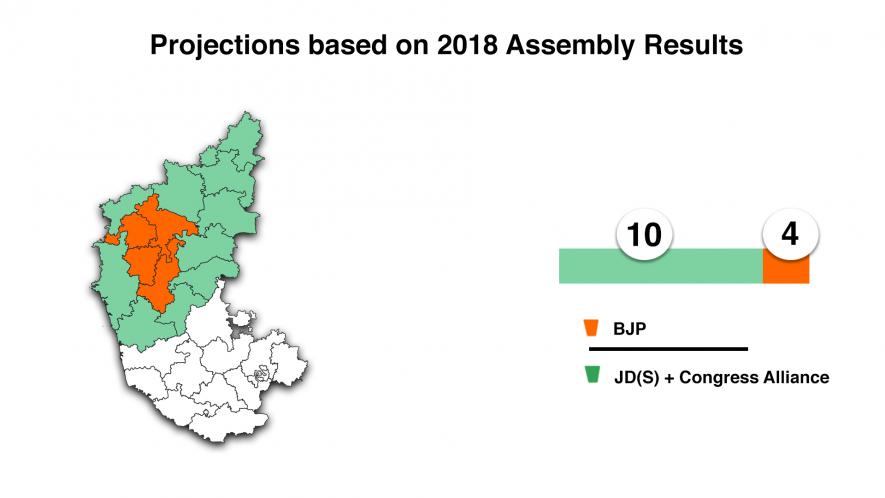 Projections based on 2018 Assembly Results

10

4

BJP

JD(S) + Congress Alliance